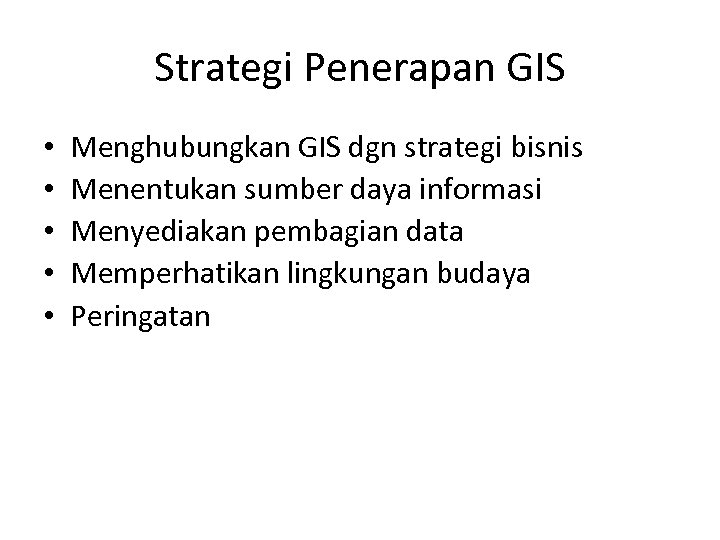 Strategi Penerapan GIS

• Menghubungkan GIS dgn strategi bisnis
• Menentukan sumber daya informasi
• Menyediakan pembagian data
• Memperhatikan lingkungan budaya
• Peringatan